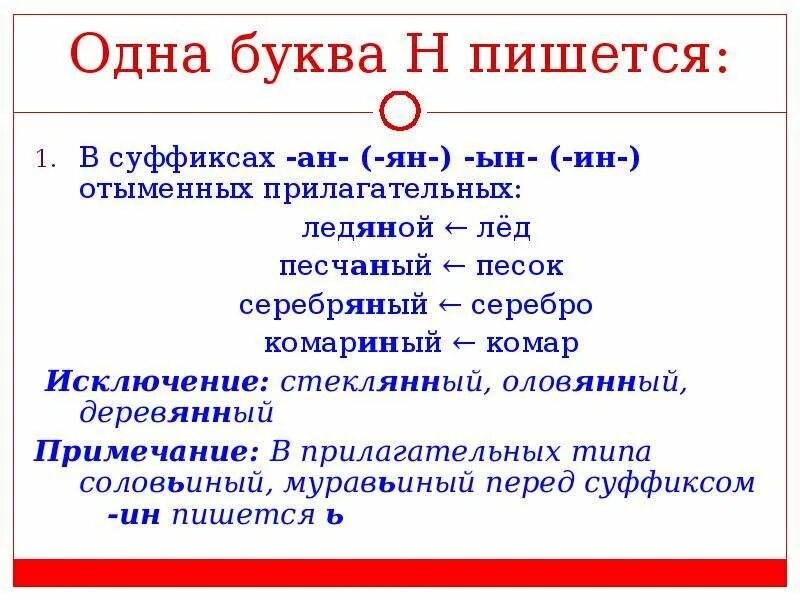 Одна буква Н пишется:

1. В суффиксах -ан- (-ян-) -ын- (-ин-) отыменных прилагательных:

ледяной ← лёд

песчаный ← песок

серебряный ← серебро

комариный ← комар

Исключение: стеклянный, оловянный, деревянный

Примечание: В прилагательных типа соловьиный, муравьиный перед суффиксом -ин пишется ь